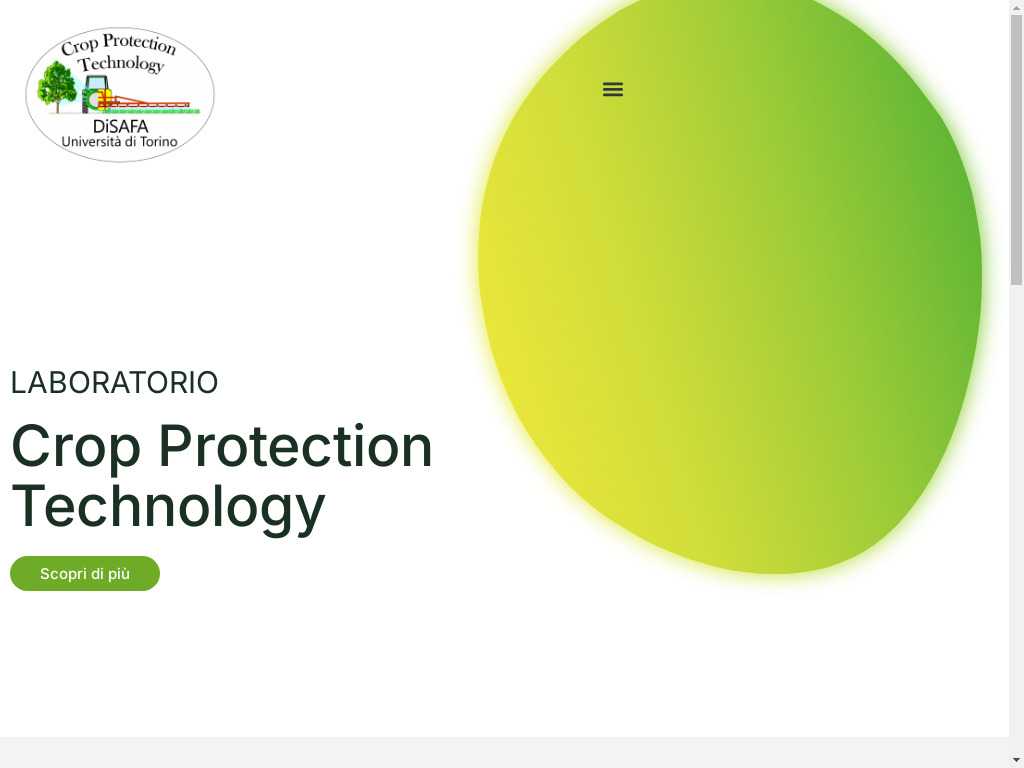 Crop Protection Technology
DiSAFA
Università di Torino

LABORATORIO

Crop Protection Technology

Scopri di più